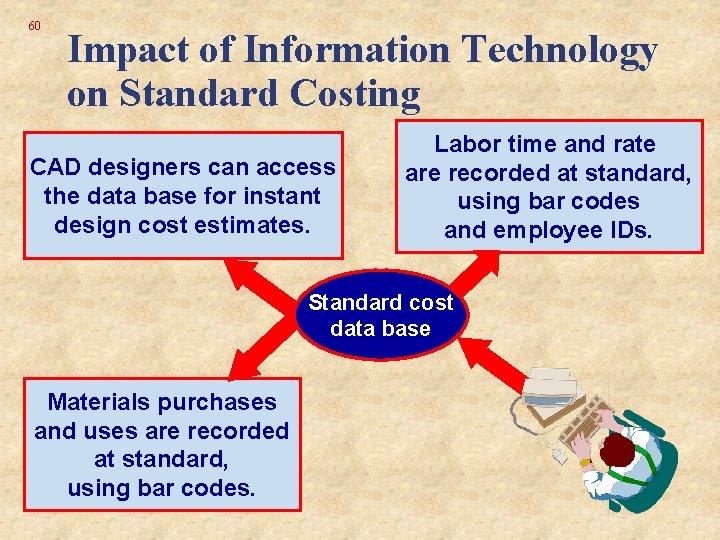 60

Impact of Information Technology on Standard Costing

CAD designers can access the data base for instant design cost estimates.

Labor time and rate are recorded at standard, using bar codes and employee IDs.

Standard cost data base

Materials purchases and uses are recorded at standard, using bar codes.